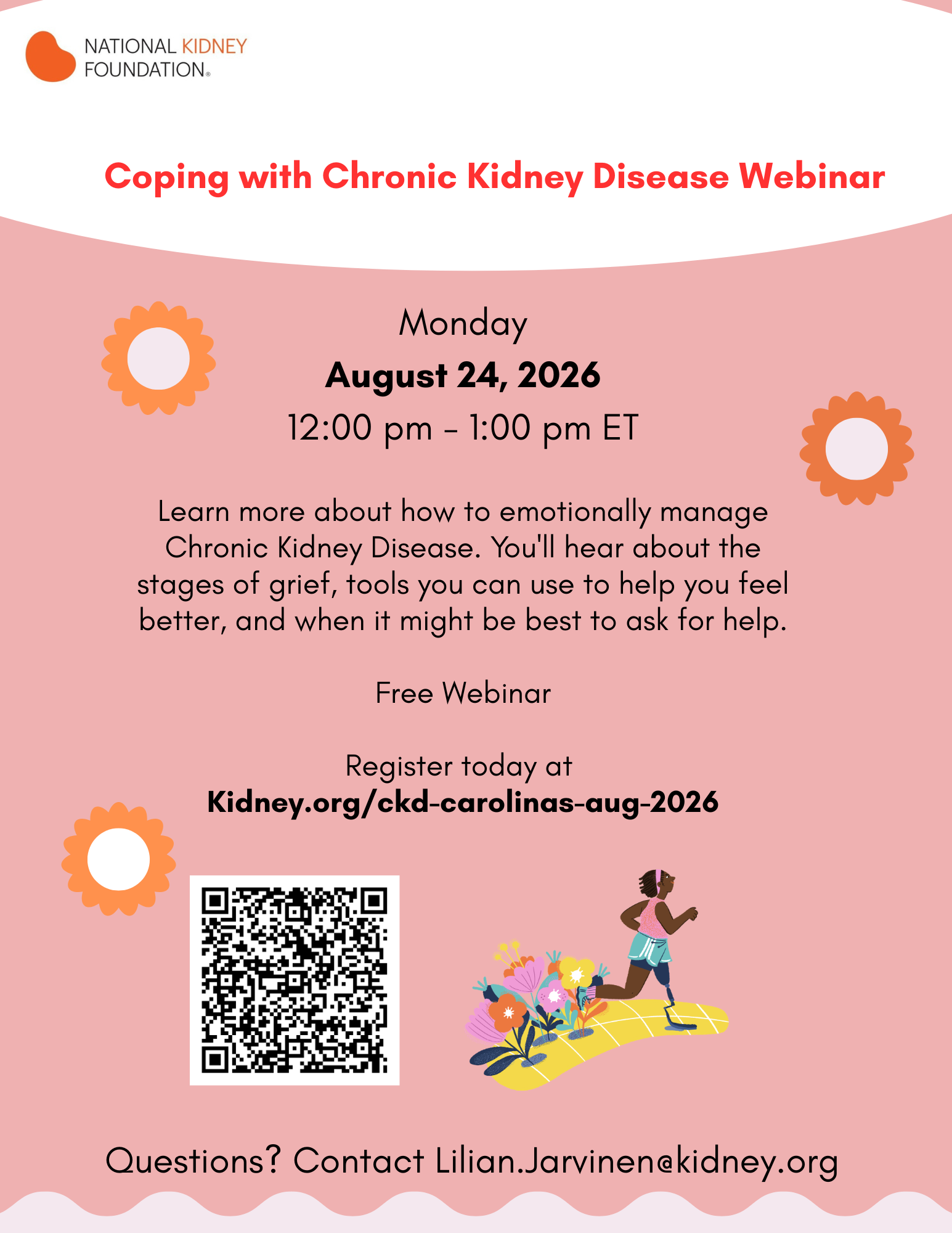 NATIONAL KIDNEY FOUNDATION®

Coping with Chronic Kidney Disease Webinar

Monday
August 24, 2026
12:00 pm - 1:00 pm ET

Learn more about how to emotionally manage Chronic Kidney Disease. You'll hear about the stages of grief, tools you can use to help you feel better, and when it might be best to ask for help.

Free Webinar

Register today at
Kidney.org/ckd-carolinas-aug-2026

Questions? Contact Lilian.Jarvinen@kidney.org